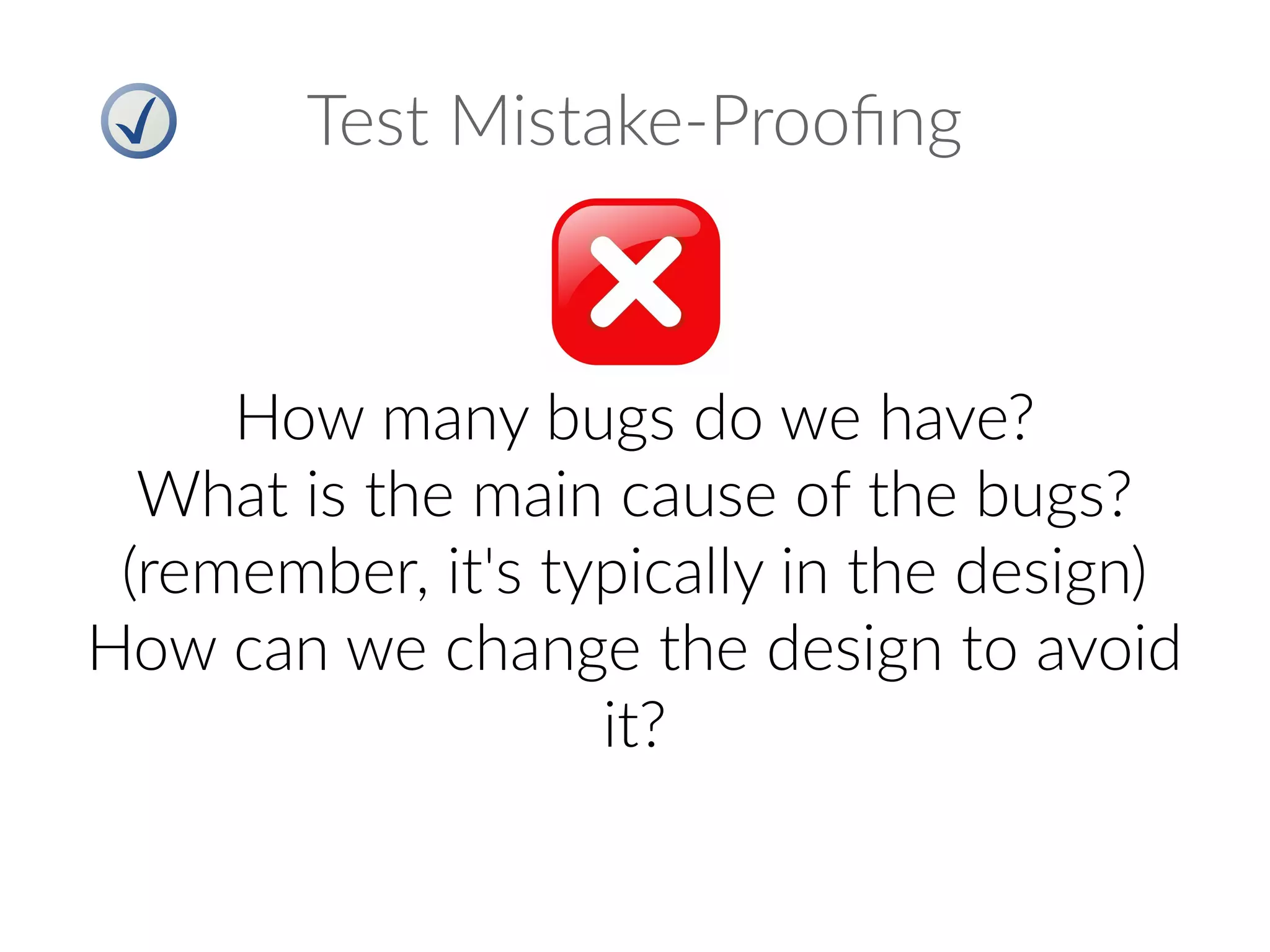 Test Mistake-Proofing

How many bugs do we have?
What is the main cause of the bugs?
(remember, it's typically in the design)
How can we change the design to avoid it?